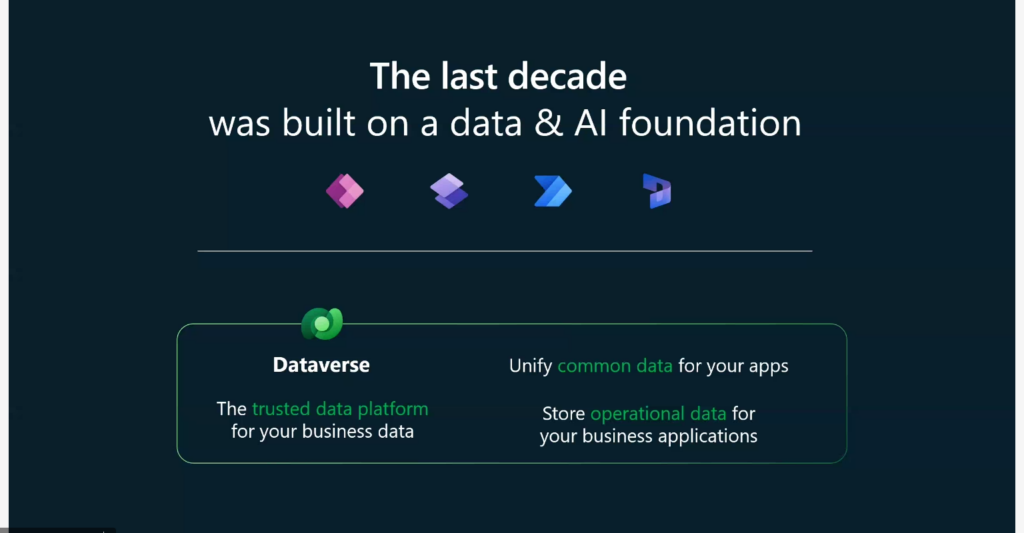 The last decade
was built on a data & AI foundation

Dataverse

The trusted data platform for your business data

Unify common data for your apps

Store operational data for your business applications